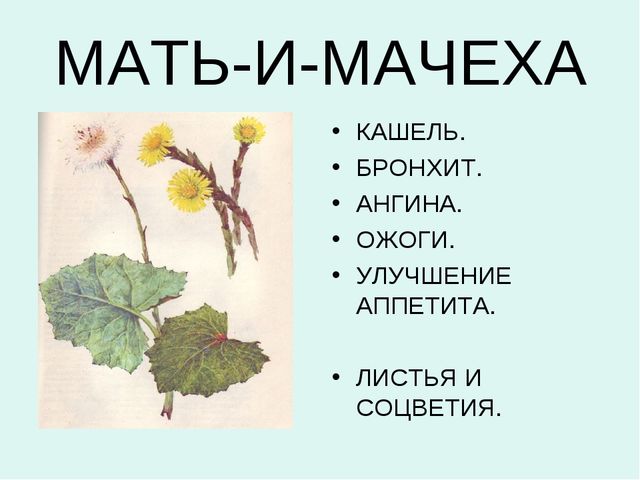 МАТЬ-И-МАЧЕХА

• КАШЕЛЬ.
• БРОНХИТ.
• АНГИНА.
• ОЖОГИ.
• УЛУЧШЕНИЕ АППЕТИТА.

• ЛИСТЬЯ И СОЦВЕТИЯ.